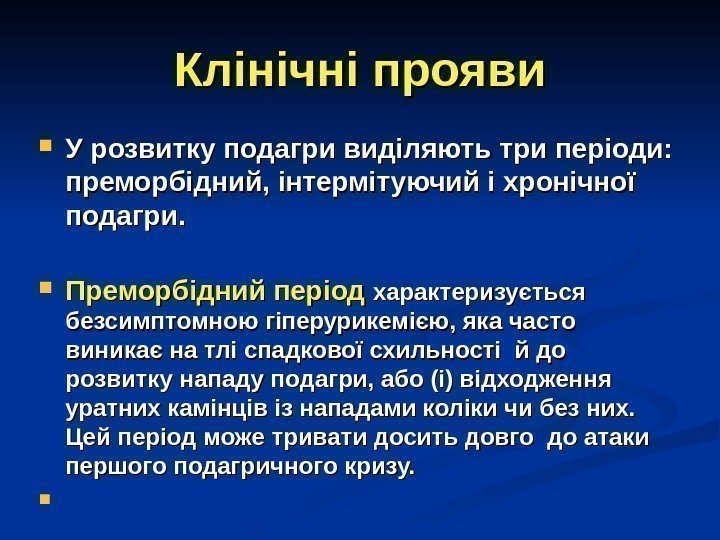 Клінічні прояви

У розвитку подагри виділяють три періоди: преморбідний, інтермітуючий і хронічної подагри.

Преморбідний період характеризується безсимптомною гіперурикемією, яка часто виникає на тлі спадкової схильності й до розвитку нападу подагри, або (і) відходження уратних камінців із нападами коліки чи без них. Цей період може тривати досить довго до атаки першого подагричного кризу.